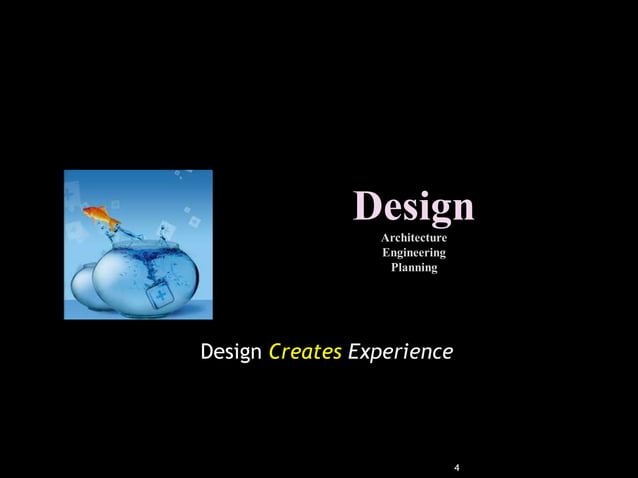 Design
Architecture
Engineering
Planning

Design Creates Experience

4